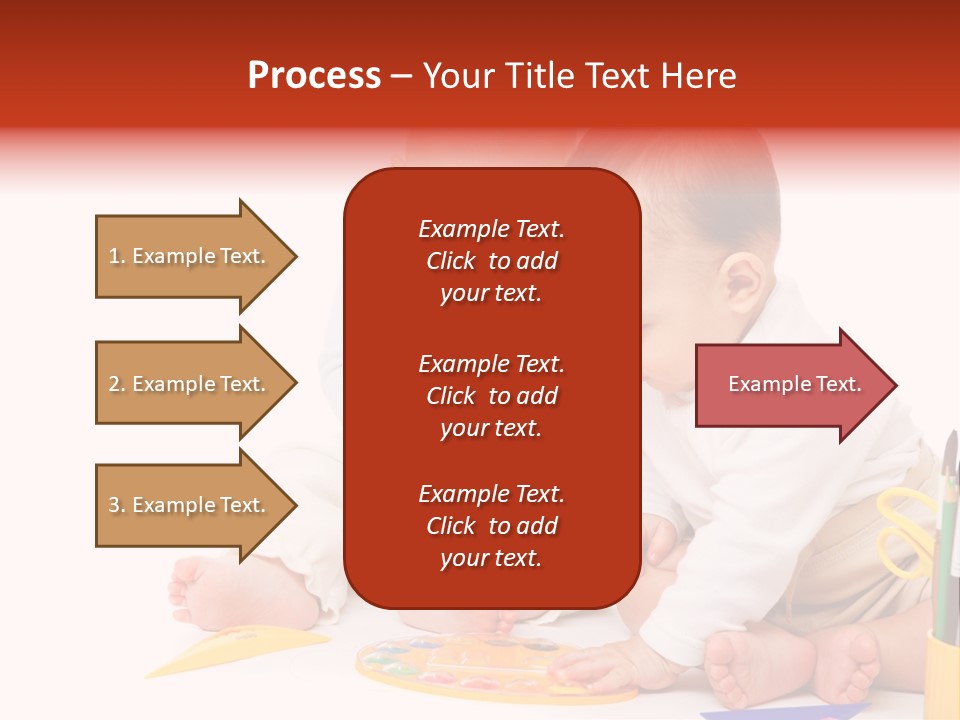 Process – Your Title Text Here

1. Example Text.

2. Example Text.

3. Example Text.

Example Text. Click to add your text.

Example Text. Click to add your text.

Example Text. Click to add your text.

Example Text.